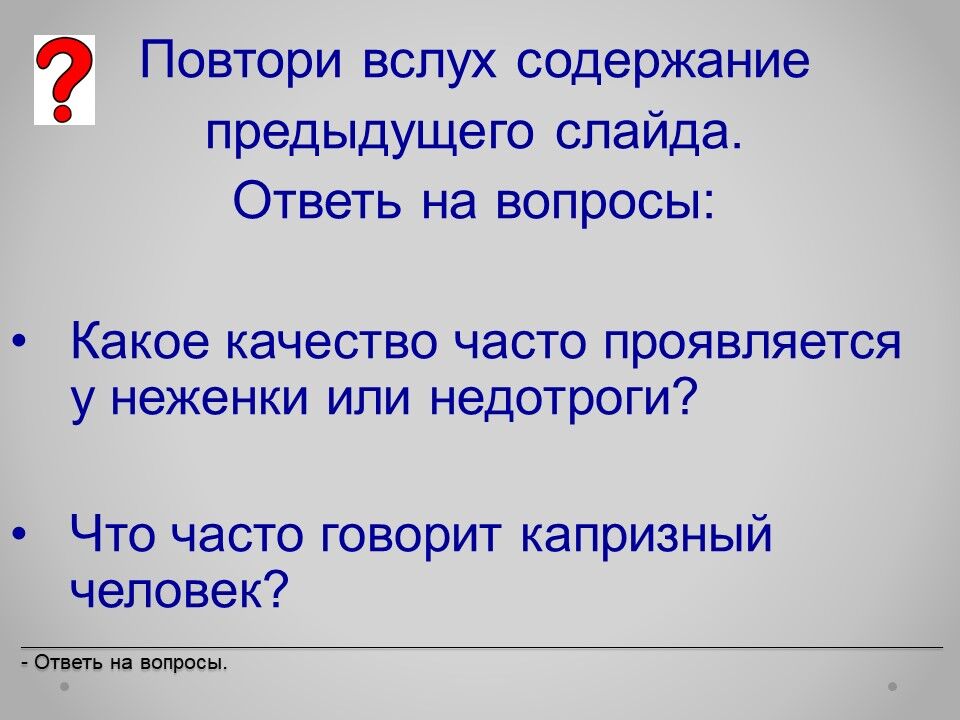 ?

Повтори вслух содержание предыдущего слайда. Ответь на вопросы:

• Какое качество часто проявляется у неженки или недотроги?

• Что часто говорит капризный человек?

- Ответь на вопросы.